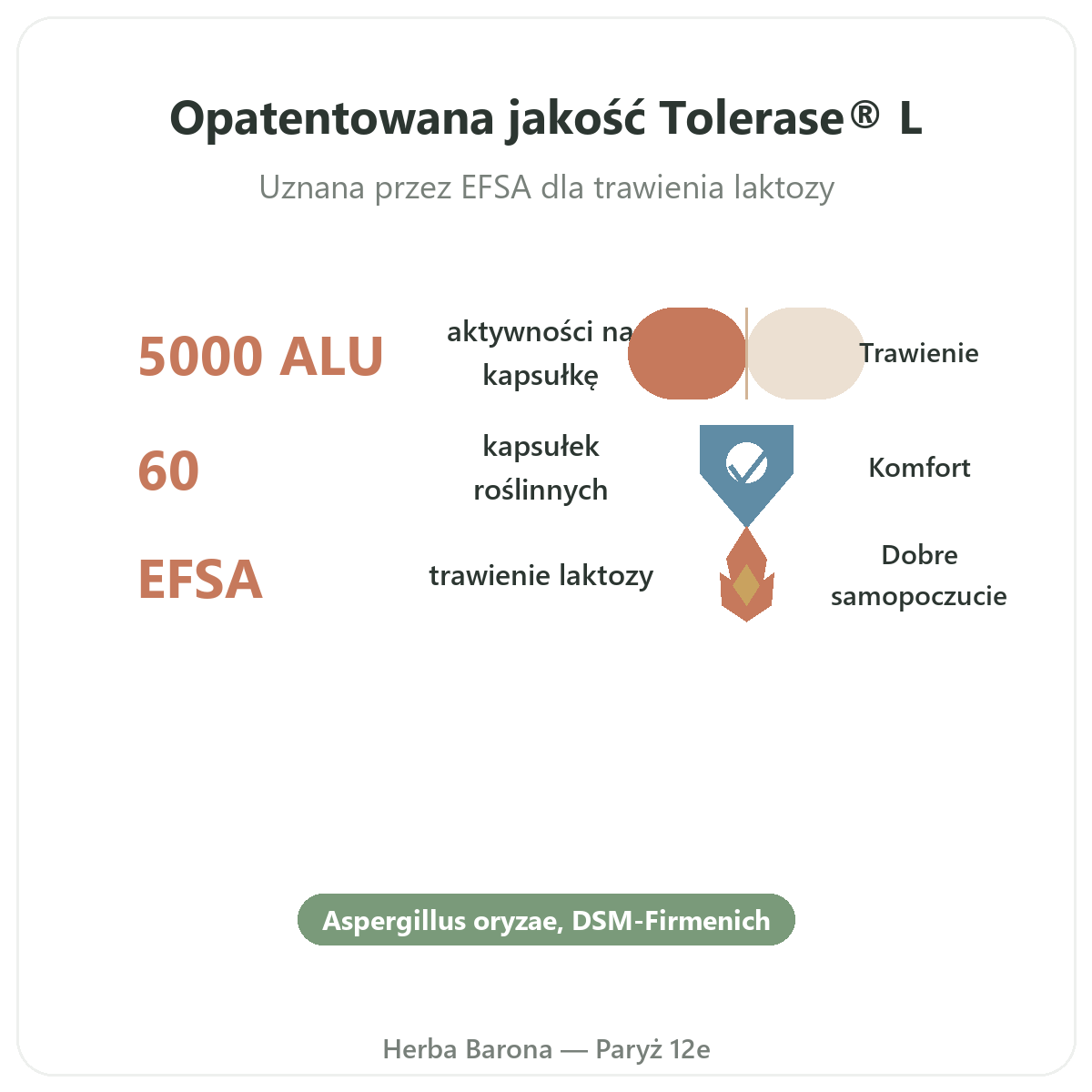 Opatentowana jakość Tolerase® L

Uznana przez EFSA dla trawienia laktozy

5000 ALU

aktywności na kapsułkę

Trawienie

60

kapsułek roślinnych

Komfort

EFSA

trawienie laktozy

Dobre samopoczucie

Aspergillus oryzae, DSM-Firmenich

Herba Barona — Paryż 12e